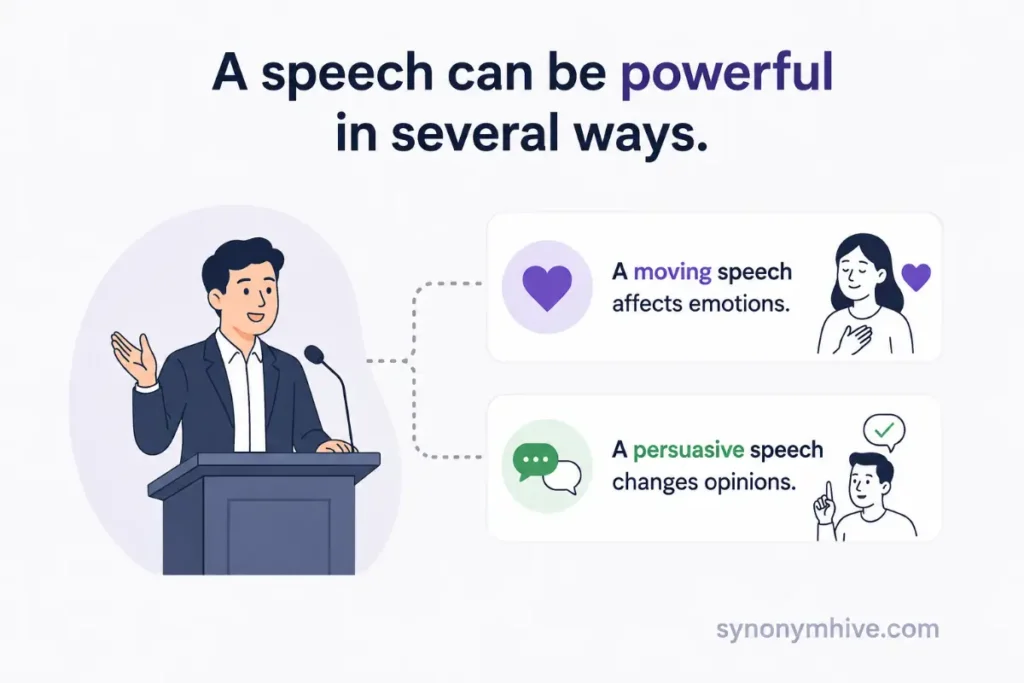 A speech can be powerful in several ways.

A moving speech affects emotions.

A persuasive speech changes opinions.

synonymhive.com